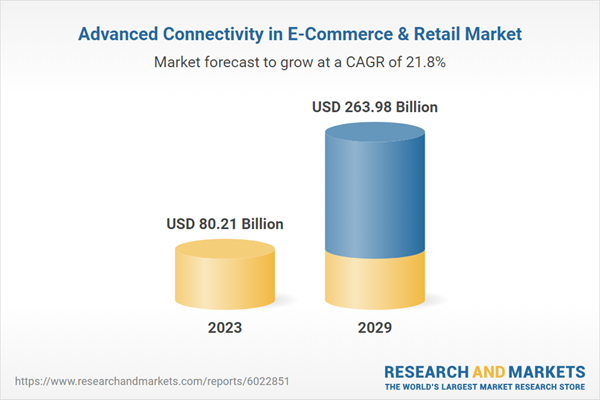 Advanced Connectivity in E-Commerce & Retail Market

Market forecast to grow at a CAGR of 21.8%

USD 263.98 Billion

USD 80.21 Billion

2023

2029

https://www.researchandmarkets.com/reports/6022851

RESEARCH AND MARKETS
THE WORLD'S LARGEST MARKET RESEARCH STORE